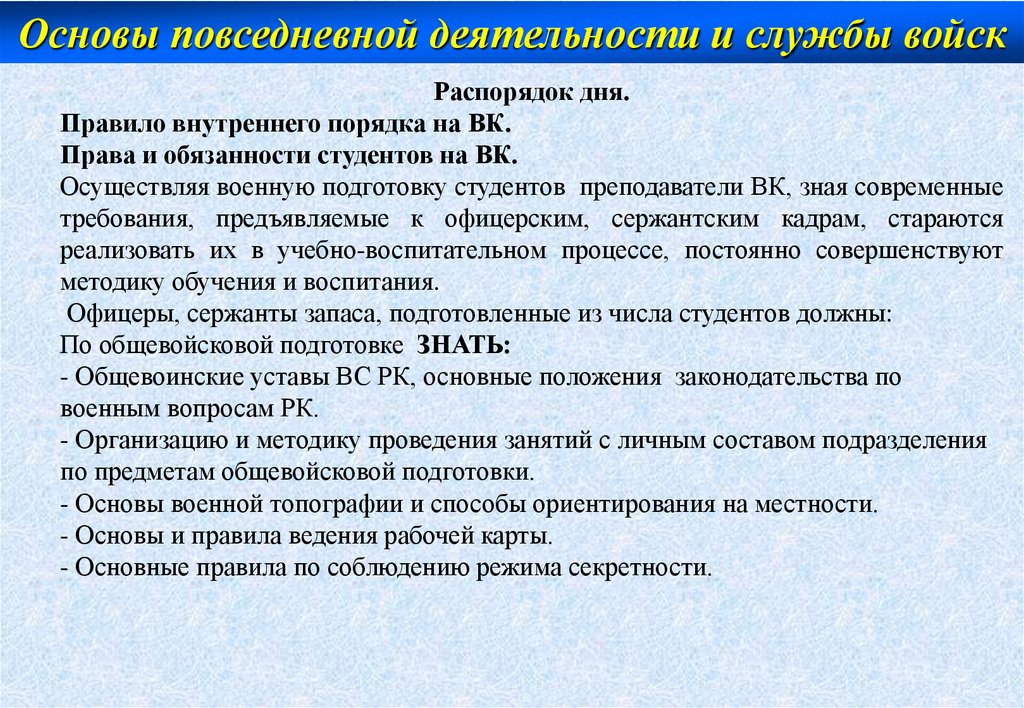 Основы повседневной деятельности и службы войск

Распорядок дня.

Правило внутреннего порядка на ВК.

Права и обязанности студентов на ВК.

Осуществляя военную подготовку студентов преподаватели ВК, зная современные требования, предъявляемые к офицерским, сержантским кадрам, стараются реализовать их в учебно-воспитательном процессе, постоянно совершенствуют методику обучения и воспитания.

Офицеры, сержанты запаса, подготовленные из числа студентов должны:

По общевойсковой подготовке ЗНАТЬ:

- Общевоинские уставы ВС РК, основные положения законодательства по военным вопросам РК.

- Организацию и методику проведения занятий с личным составом подразделения по предметам общевойсковой подготовки.

- Основы военной топографии и способы ориентирования на местности.

- Основы и правила ведения рабочей карты.

- Основные правила по соблюдению режима секретности.